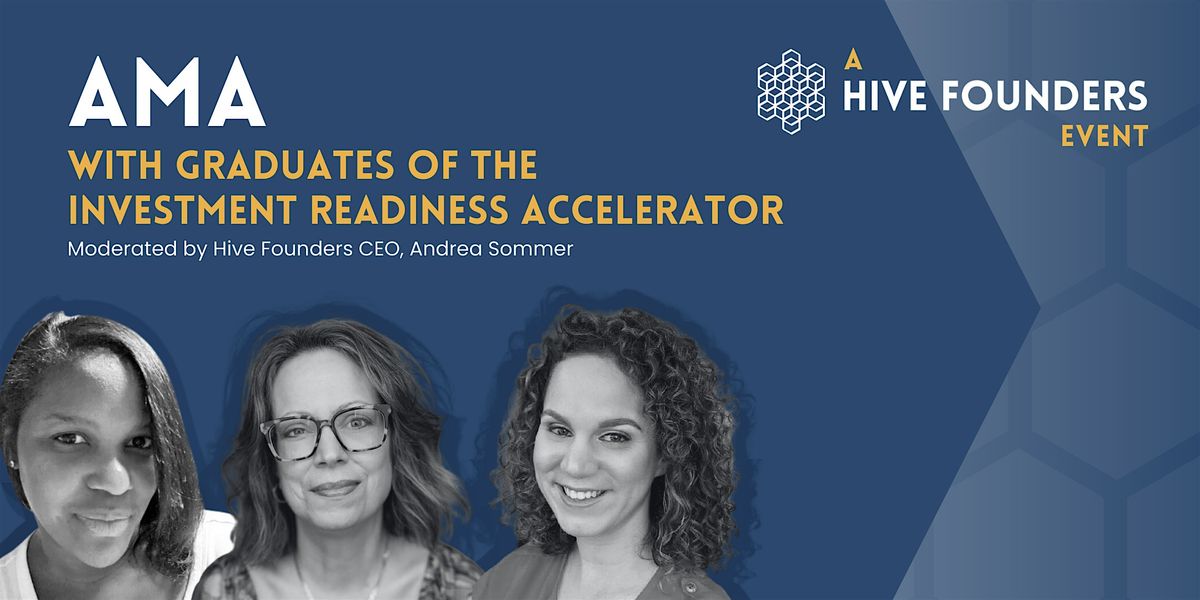 AMA
WITH GRADUATES OF THE INVESTMENT READINESS ACCELERATOR
Moderated by Hive Founders CEO, Andrea Sommer

A
HIVE FOUNDERS
EVENT